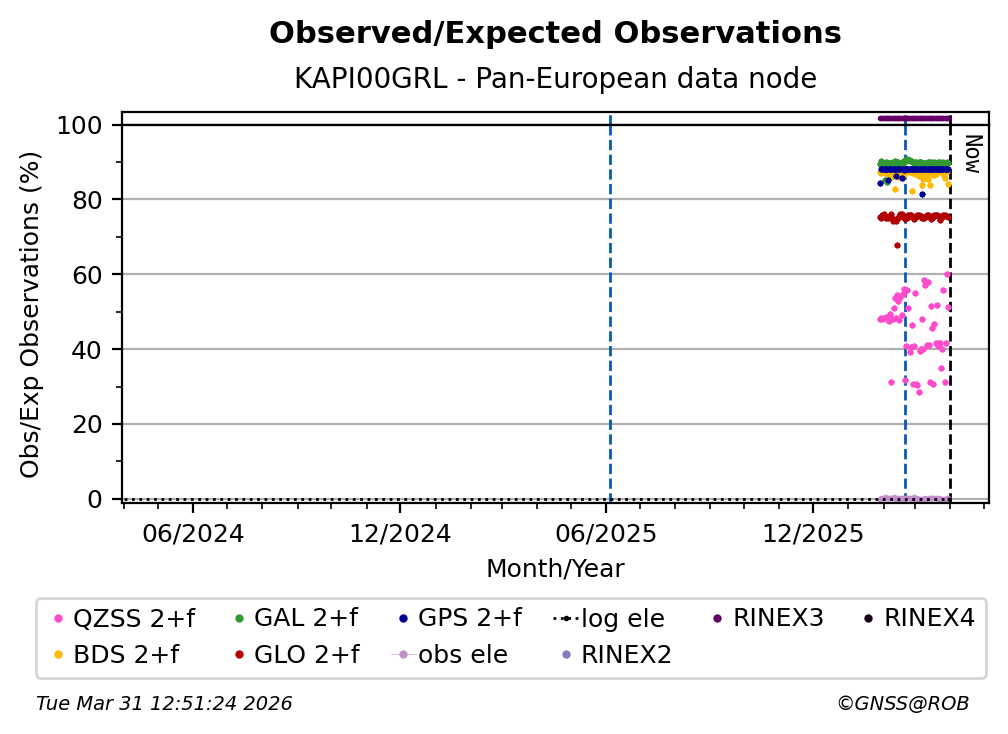 Observed/Expected Observations
KAPI00GRL - Pan-European data node

Obs/Exp Observations (%)

100
80
60
40
20
0

Now

06/2024
12/2024
06/2025
12/2025

Month/Year

QZSS 2+f
GAL 2+f
GPS 2+f
log ele
RINEX3
RINEX4
BDS 2+f
GLO 2+f
obs ele
RINEX2

Tue Mar 31 12:51:24 2026
©GNSS@ROB